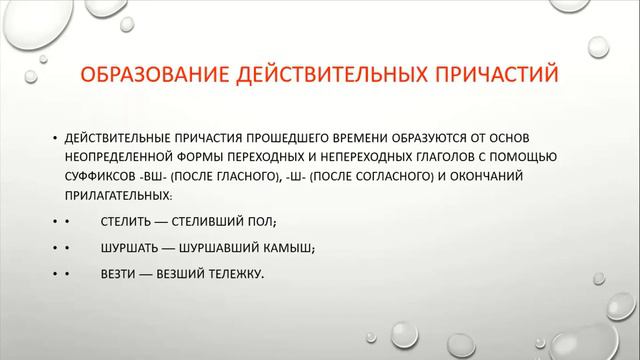 ОБРАЗОВАНИЕ ДЕЙСТВИТЕЛЬНЫХ ПРИЧАСТИЙ

• ДЕЙСТВИТЕЛЬНЫЕ ПРИЧАСТИЯ ПРОШЕДШЕГО ВРЕМЕНИ ОБРАЗУЮТСЯ ОТ ОСНОВ НЕОПРЕДЕЛЕННОЙ ФОРМЫ ПЕРЕХОДНЫХ И НЕПЕРЕХОДНЫХ ГЛАГОЛОВ С ПОМОЩЬЮ СУФФИКСОВ -ВШ- (ПОСЛЕ ГЛАСНОГО), -Ш- (ПОСЛЕ СОГЛАСНОГО) И ОКОНЧАНИЙ ПРИЛАГАТЕЛЬНЫХ:

• • СТЕЛИТЬ — СТЕЛИВШИЙ ПОЛ;

• • ШУРШАТЬ — ШУРШАВШИЙ КАМЫШ;

• • ВЕЗТИ — ВЕЗШИЙ ТЕЛЕЖКУ.